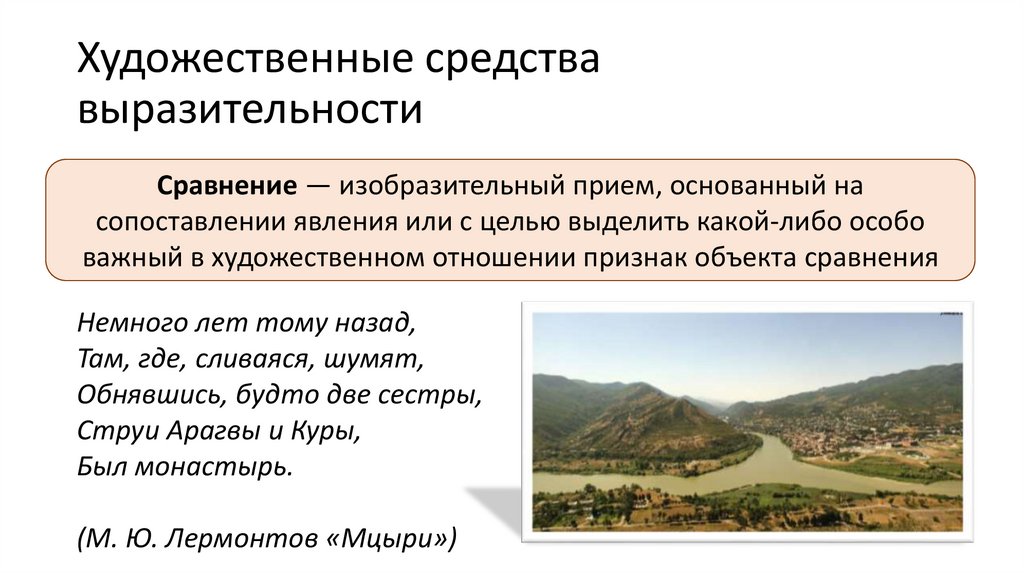 Художественные средства выразительности

**Сравнение** — изобразительный прием, основанный на сопоставлении явления или с целью выделить какой-либо особо важный в художественном отношении признак объекта сравнения

Немного лет тому назад,
Там, где, сливаяся, шумят,
Обнявшись, будто две сестры,
Струи Арагвы и Куры,
Был монастырь.

(М. Ю. Лермонтов «Мцыри»)